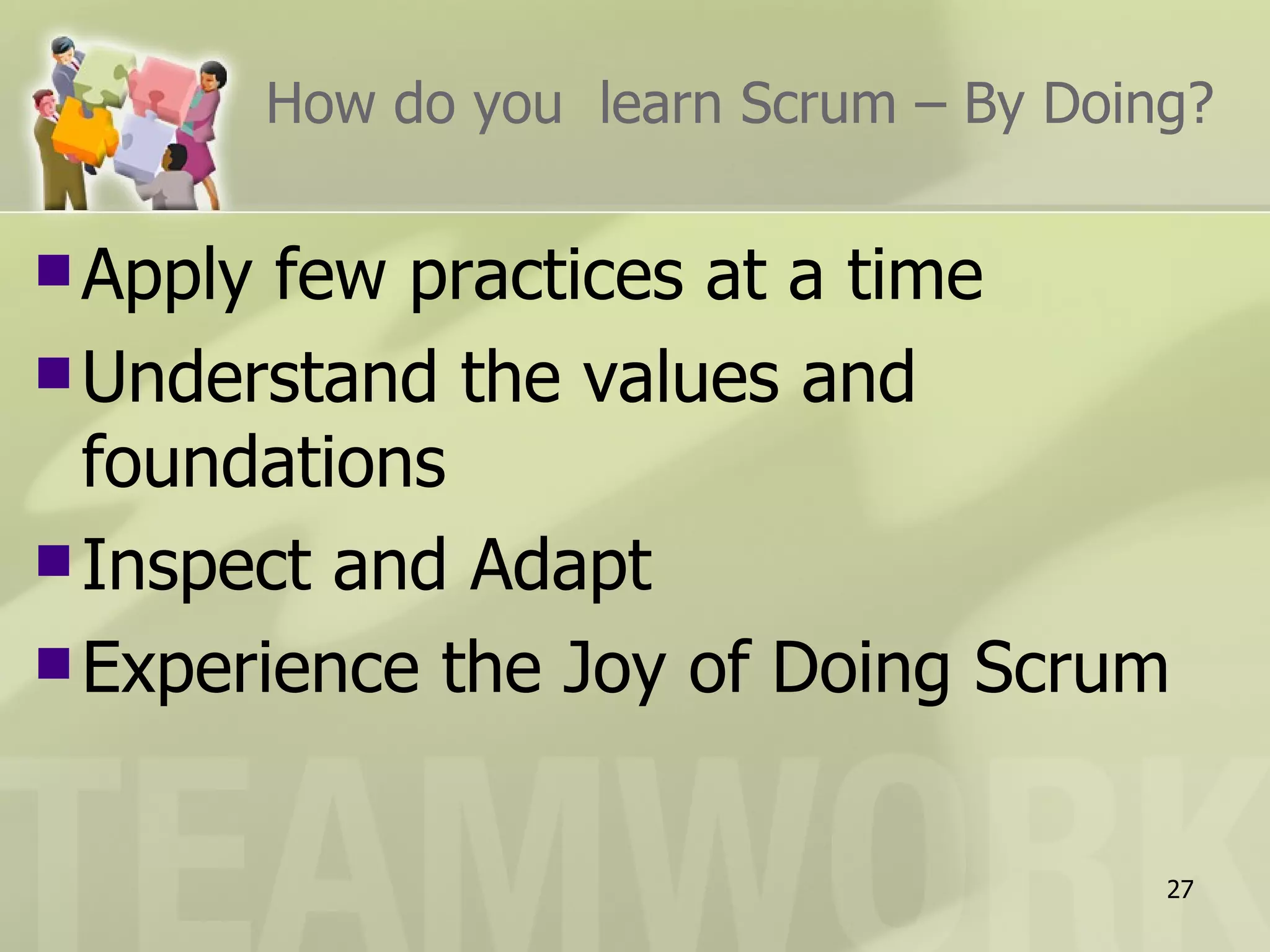 How do you learn Scrum – By Doing?

- Apply few practices at a time
- Understand the values and foundations
- Inspect and Adapt
- Experience the Joy of Doing Scrum

TEAMWORK

27